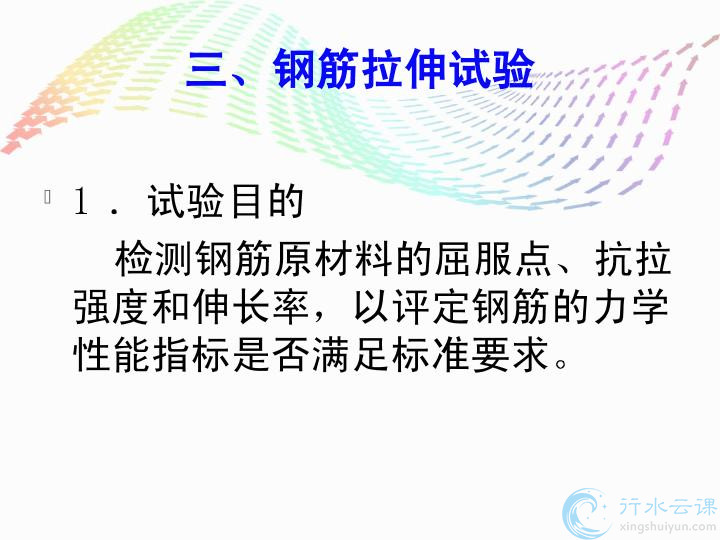 三、钢筋拉伸试验

1．试验目的

检测钢筋原材料的屈服点、抗拉强度和伸长率，以评定钢筋的力学性能指标是否满足标准要求。

行水云课
xingshuiyun.com